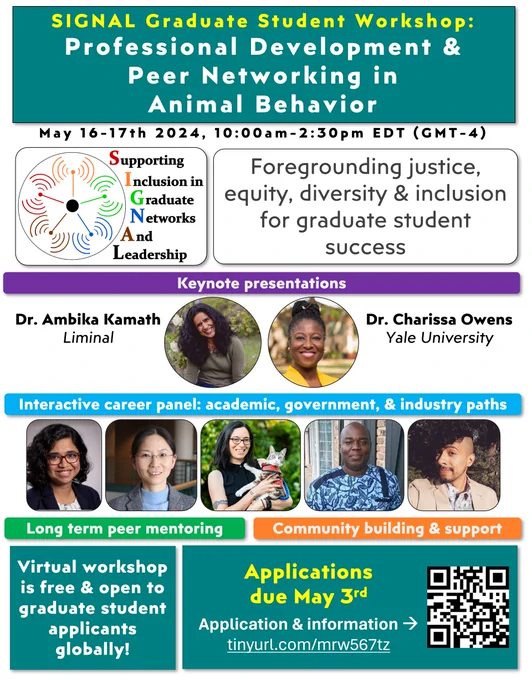 SIGNAL Graduate Student Workshop:
Professional Development & Peer Networking in Animal Behavior

May 16-17th 2024, 10:00am-2:30pm EDT (GMT-4)

Supporting Inclusion in Graduate Networks And Leadership

Foregrounding justice, equity, diversity & inclusion for graduate student success

Keynote presentations

Dr. Ambika Kamath
Liminal

Dr. Charissa Owens
Yale University

Interactive career panel: academic, government, & industry paths

Long term peer mentoring

Community building & support

Virtual workshop is free & open to graduate student applicants globally!

Applications due May 3rd

Application & information →
tinyurl.com/mrw567tz